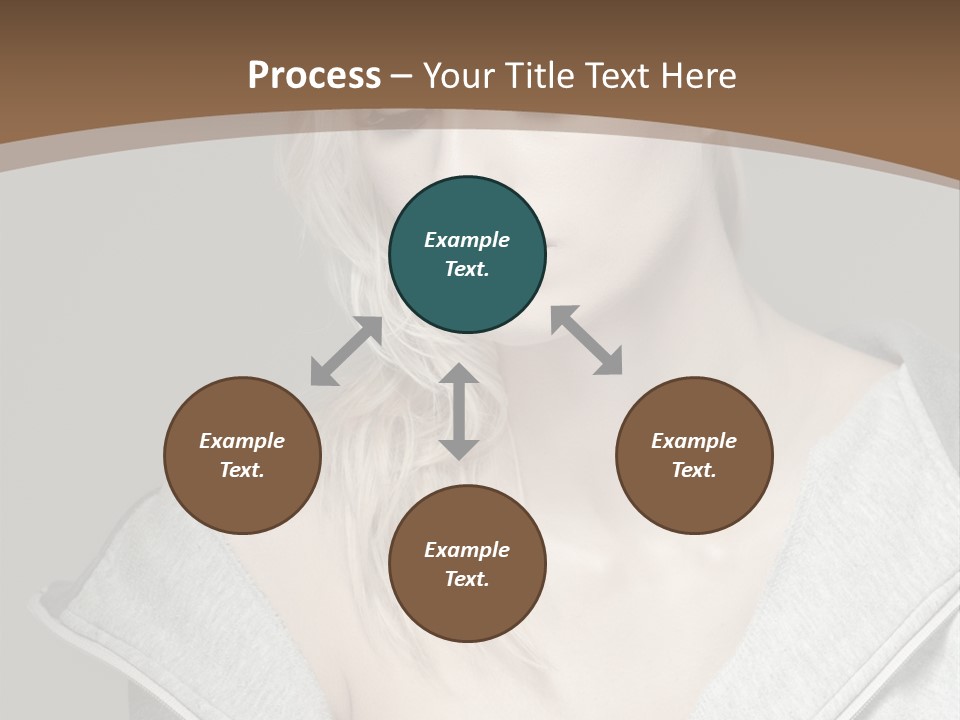 Process – Your Title Text Here

Example Text.

Example Text.

Example Text.

Example Text.